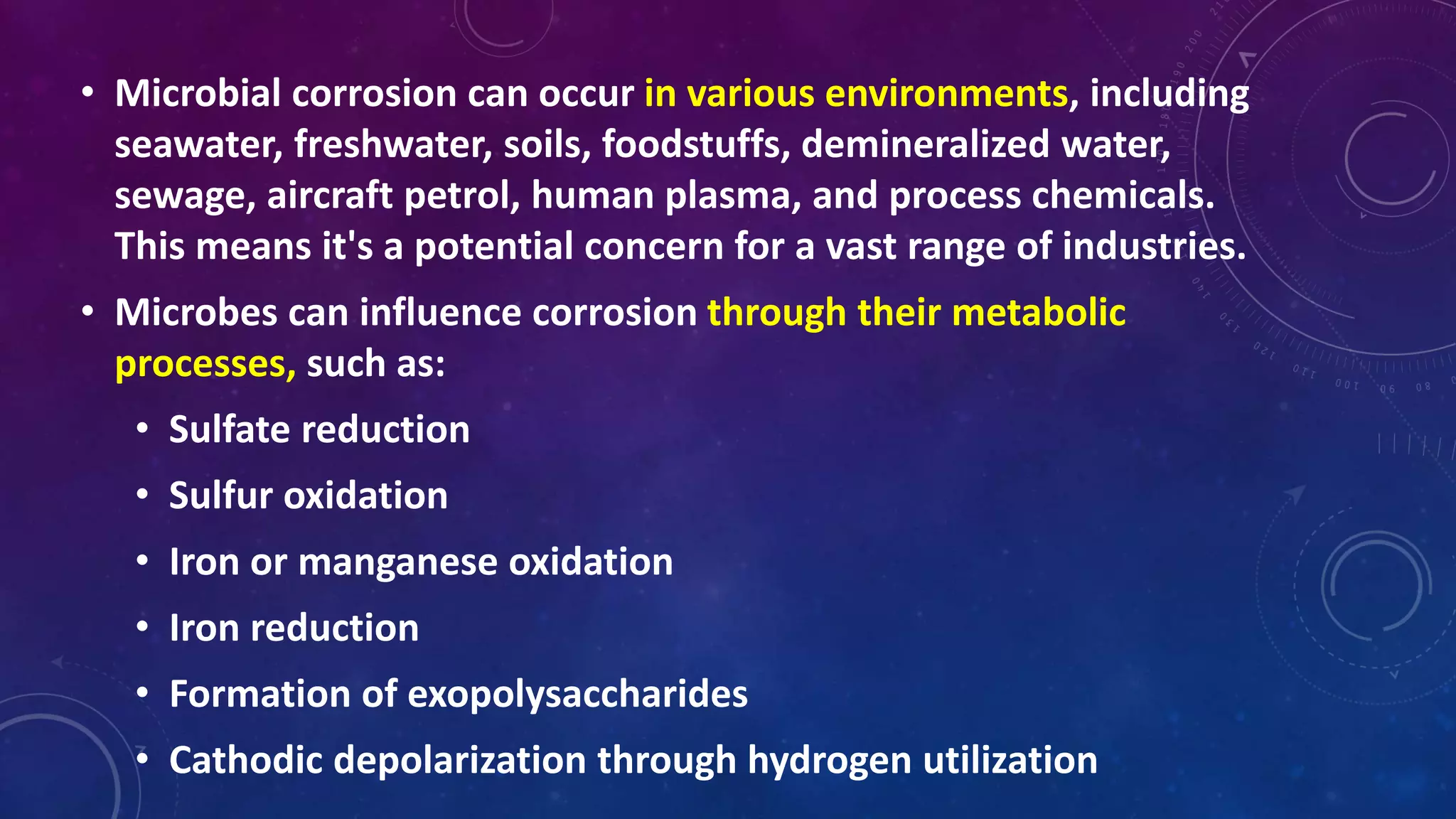 • Microbial corrosion can occur in various environments, including seawater, freshwater, soils, foodstuffs, demineralized water, sewage, aircraft petrol, human plasma, and process chemicals. This means it's a potential concern for a vast range of industries.

• Microbes can influence corrosion through their metabolic processes, such as:

• Sulfate reduction

• Sulfur oxidation

• Iron or manganese oxidation

• Iron reduction

• Formation of exopolysaccharides

• Cathodic depolarization through hydrogen utilization